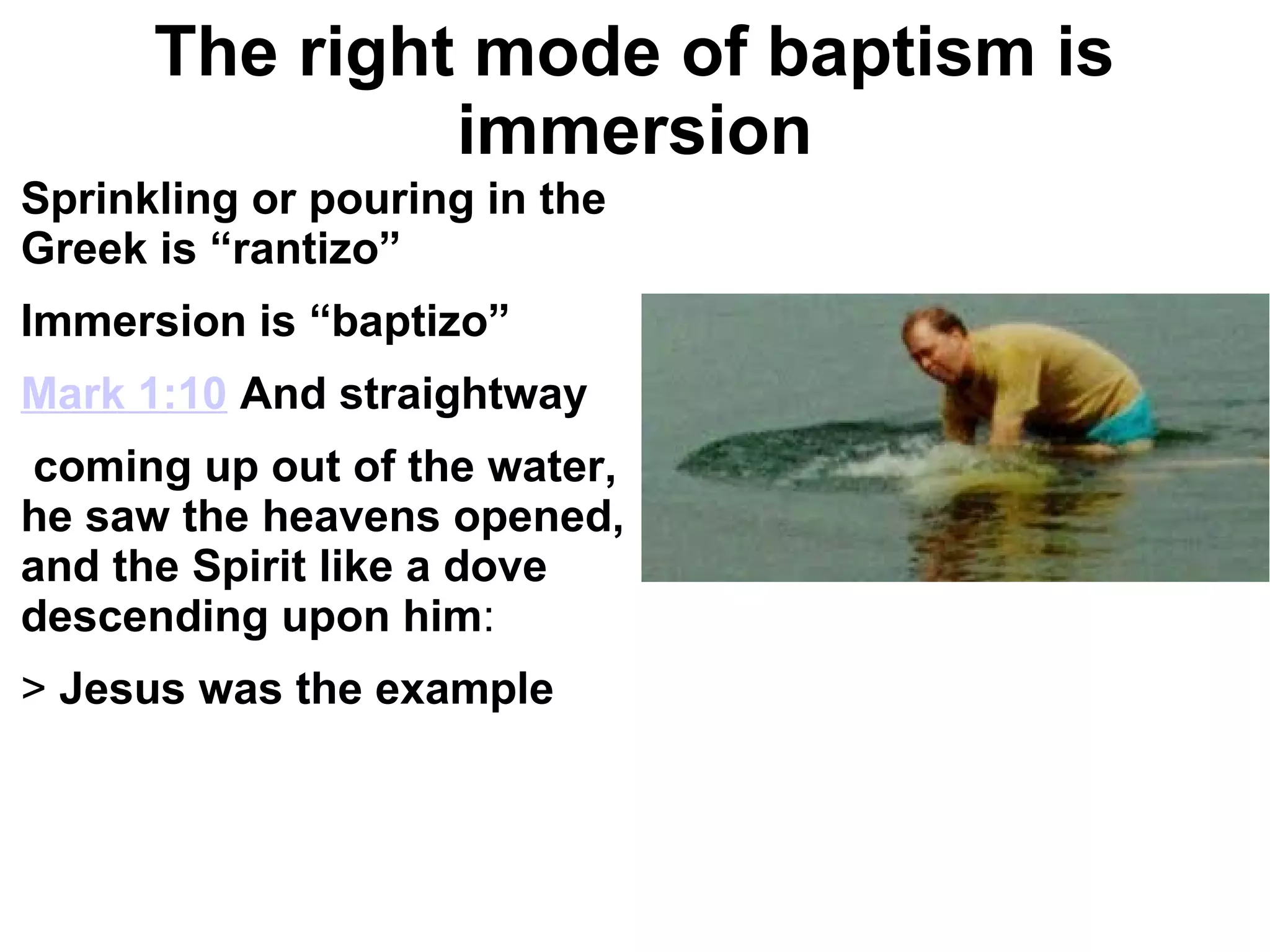 The right mode of baptism is immersion

Sprinkling or pouring in the Greek is “rantizo”

Immersion is “baptizo”

Mark 1:10 And straightway

coming up out of the water, he saw the heavens opened, and the Spirit like a dove descending upon him:

> Jesus was the example